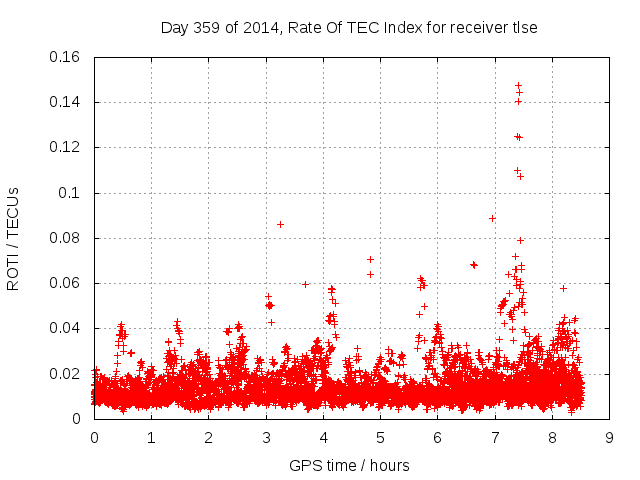 Day 359 of 2014, Rate Of TEC Index for receiver tlse

ROTI / TECUs

0.16
0.14
0.12
0.1
0.08
0.06
0.04
0.02
0

0 1 2 3 4 5 6 7 8 9

GPS time / hours